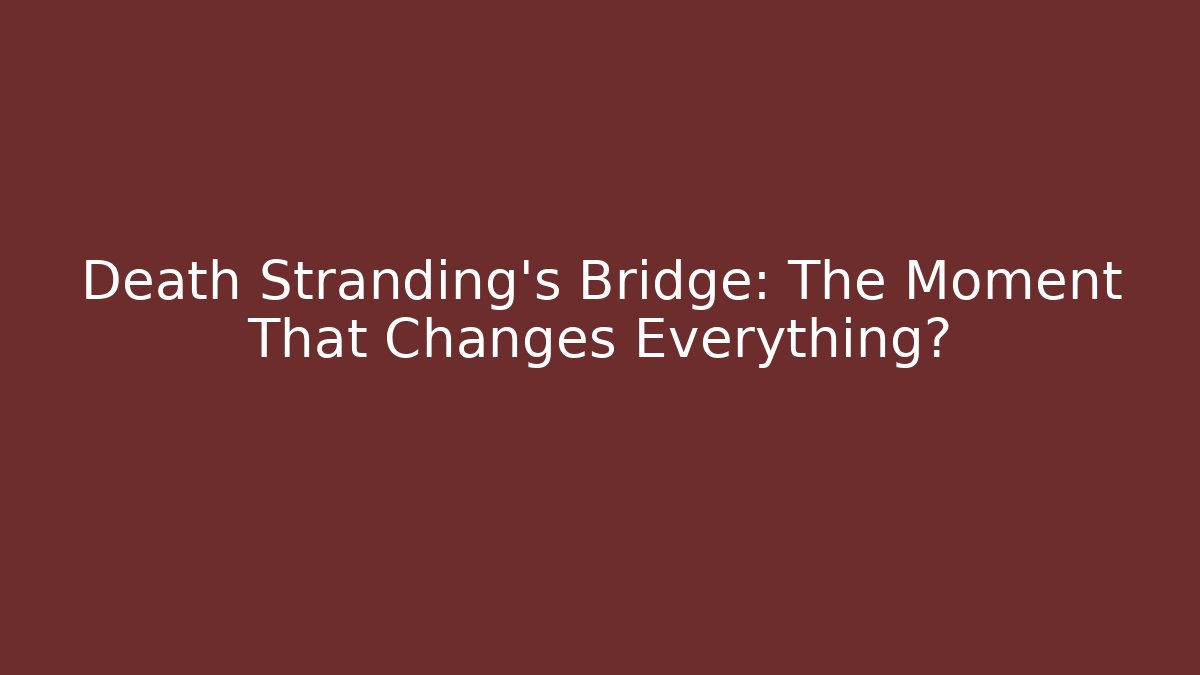 Death Stranding's Bridge: The Moment That Changes Everything?